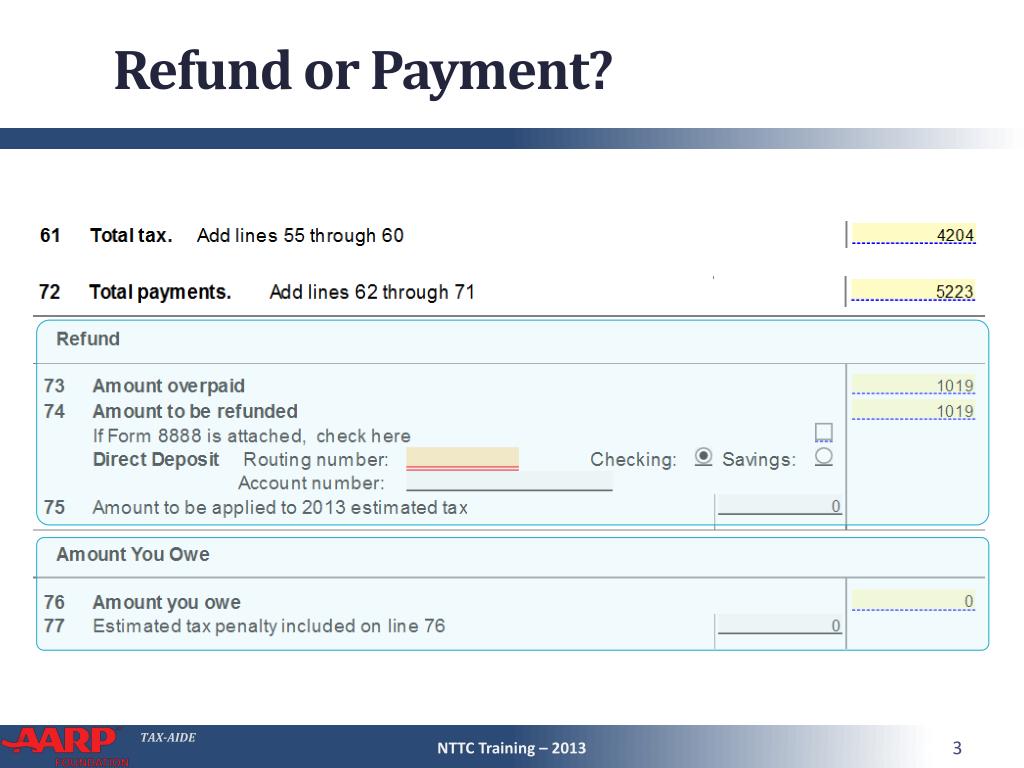 Refund or Payment?

61 Total tax. Add lines 55 through 60 4204

72 Total payments. Add lines 62 through 71 5223

Refund

73 Amount overpaid 1019
74 Amount to be refunded 1019
If Form 8888 is attached, check here
Direct Deposit Routing number: Checking: Savings:
Account number:
75 Amount to be applied to 2013 estimated tax 0

Amount You Owe

76 Amount you owe 0
77 Estimated tax penalty included on line 76 0

AARP FOUNDATION TAX-AIDE

NTTC Training – 2013

3